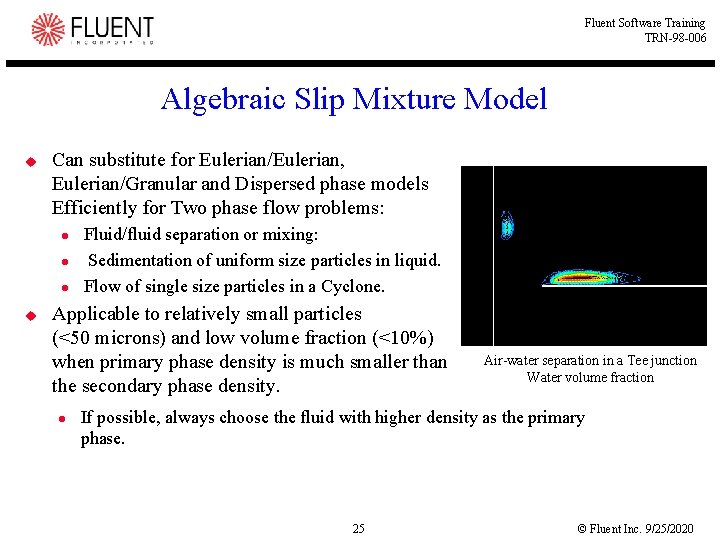 FLUENT
INCORPORATED

Fluent Software Training
TRN-98-006

Algebraic Slip Mixture Model

Can substitute for Eulerian/Eulerian, Eulerian/Granular and Dispersed phase models Efficiently for Two phase flow problems:

Fluid/fluid separation or mixing:

Sedimentation of uniform size particles in liquid.

Flow of single size particles in a Cyclone.

Applicable to relatively small particles (<50 microns) and low volume fraction (<10%) when primary phase density is much smaller than the secondary phase density.

If possible, always choose the fluid with higher density as the primary phase.

Air-water separation in a Tee junction
Water volume fraction

25

© Fluent Inc. 9/25/2020